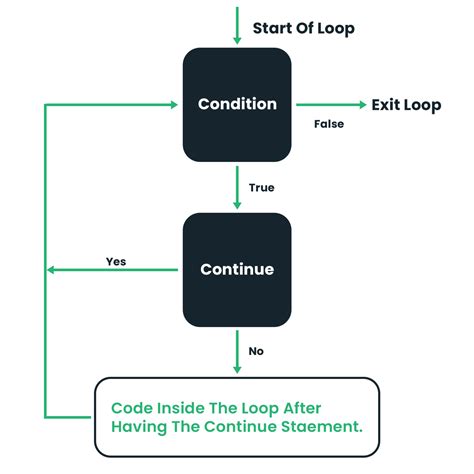 Start Of Loop

Condition

Exit Loop

False

True

Yes

Continue

No

Code Inside The Loop After Having The Continue Staement.